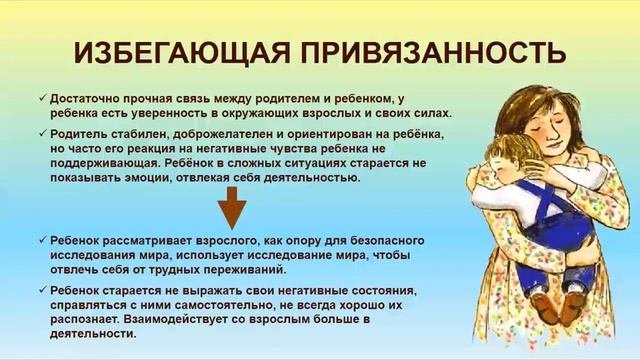 ИЗБЕГАЮЩАЯ ПРИВЯЗАННОСТЬ

✓ Достаточно прочная связь между родителем и ребенком, у ребенка есть уверенность в окружающих взрослых и своих силах.

✓ Родитель стабилен, доброжелателен и ориентирован на ребёнка, но часто его реакция на негативные чувства ребенка не поддерживающая. Ребёнок в сложных ситуациях старается не показывать эмоции, отвлекая себя деятельностью.

✓ Ребенок рассматривает взрослого, как опору для безопасного исследования мира, использует исследование мира, чтобы отвлечь себя от трудных переживаний.

✓ Ребенок старается не выражать свои негативные состояния, справляться с ними самостоятельно, не всегда хорошо их распознает. Взаимодействует со взрослым больше в деятельности.